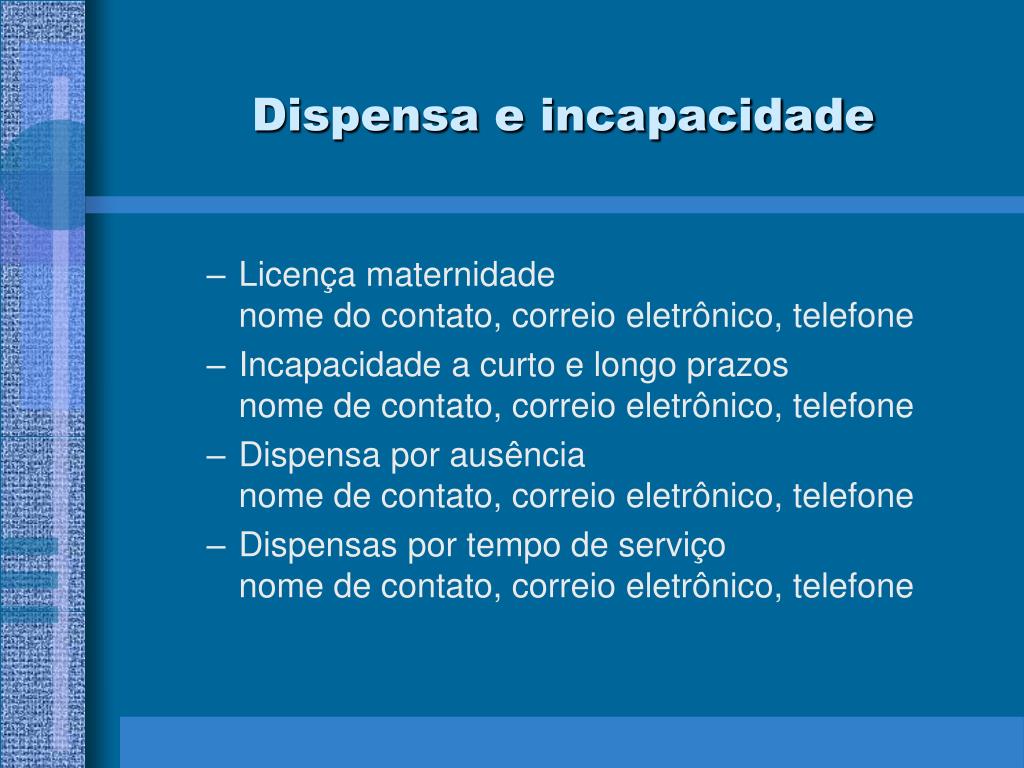 Dispensa e incapacidade

– Licença maternidade
nome do contato, correio eletrônico, telefone

– Incapacidade a curto e longo prazos
nome de contato, correio eletrônico, telefone

– Dispensa por ausência
nome de contato, correio eletrônico, telefone

– Dispensas por tempo de serviço
nome de contato, correio eletrônico, telefone